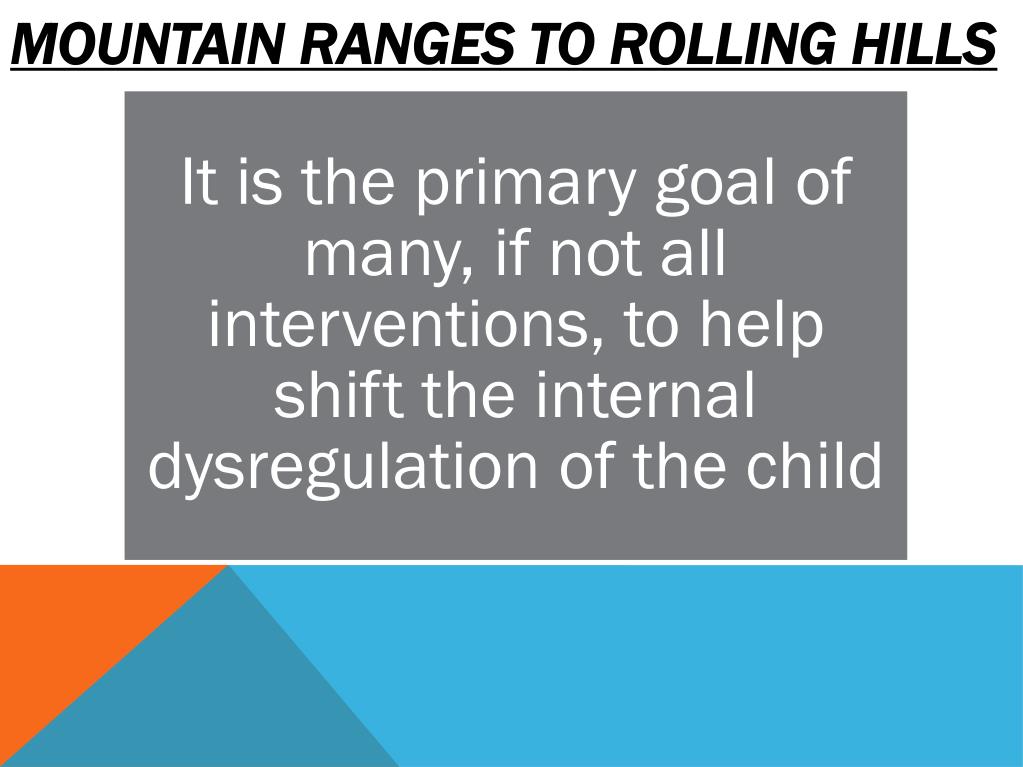 MOUNTAIN RANGES TO ROLLING HILLS

It is the primary goal of many, if not all interventions, to help shift the internal dysregulation of the child